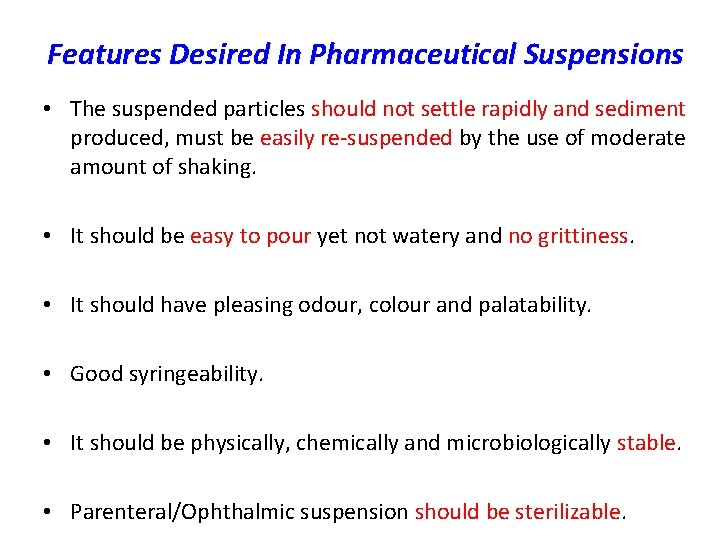 Features Desired In Pharmaceutical Suspensions

• The suspended particles should not settle rapidly and sediment produced, must be easily re-suspended by the use of moderate amount of shaking.

• It should be easy to pour yet not watery and no grittiness.

• It should have pleasing odour, colour and palatability.

• Good syringeability.

• It should be physically, chemically and microbiologically stable.

• Parenteral/Ophthalmic suspension should be sterilizable.